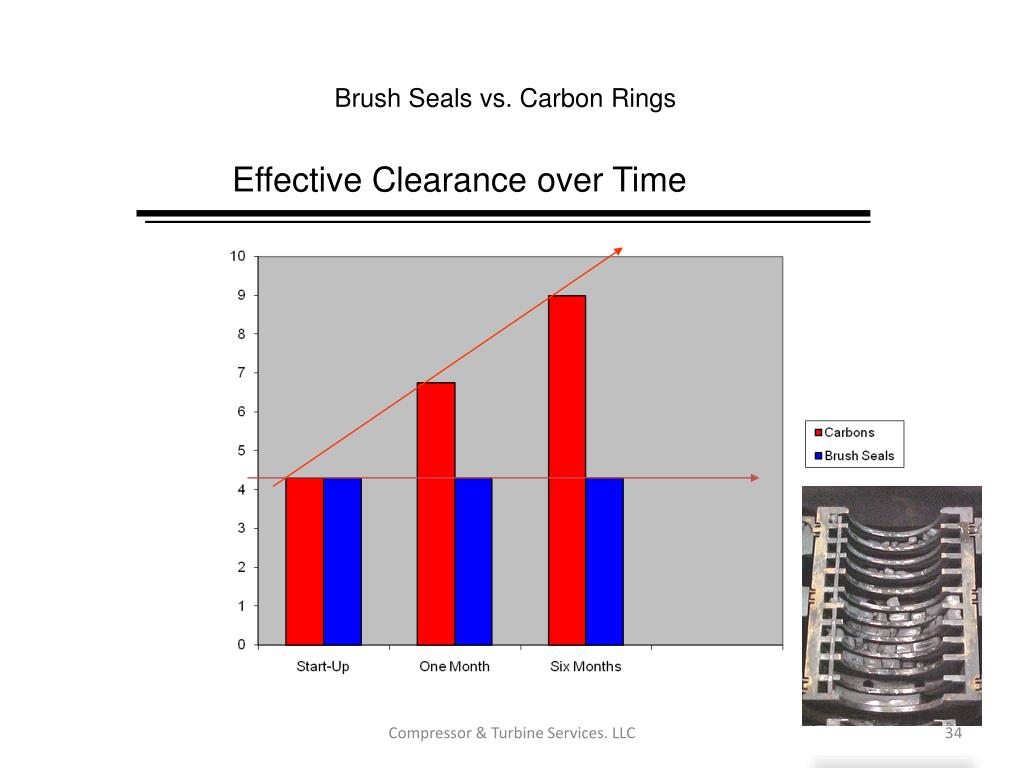 Brush Seals vs. Carbon Rings

Effective Clearance over Time

10
9
8
7
6
5
4
3
2
1
0

Start-Up
One Month
Six Months

Carbons
Brush Seals

Compressor & Turbine Services. LLC

34